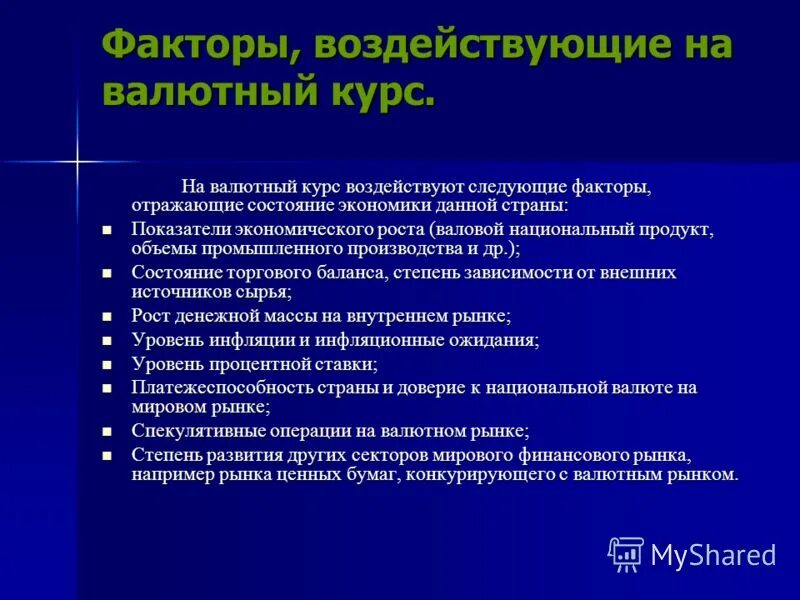 Факторы, воздействующие на валютный курс.

На валютный курс воздействуют следующие факторы, отражающие состояние экономики данной страны:

- Показатели экономического роста (валовой национальный продукт, объемы промышленного производства и др.);
- Состояние торгового баланса, степень зависимости от внешних источников сырья;
- Рост денежной массы на внутреннем рынке;
- Уровень инфляции и инфляционные ожидания;
- Уровень процентной ставки;
- Платежеспособность страны и доверие к национальной валюте на мировом рынке;
- Спекулятивные операции на валютном рынке;
- Степень развития других секторов мирового финансового рынка, например рынка ценных бумаг, конкурирующего с валютным рынком.

MyShared